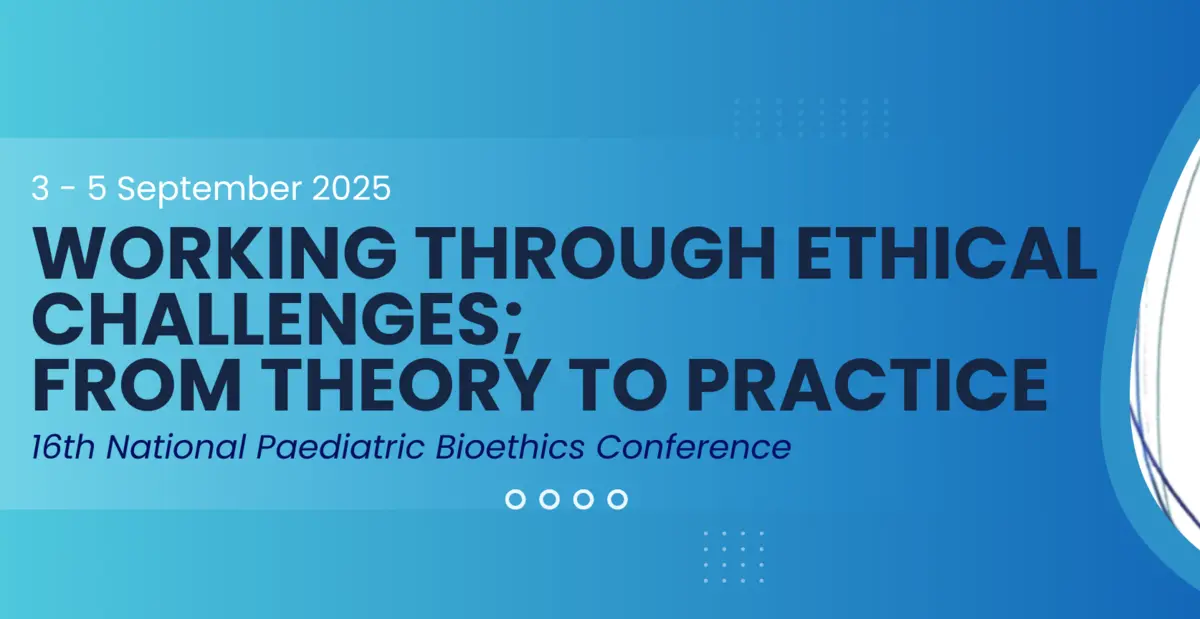 3 - 5 September 2025

WORKING THROUGH ETHICAL CHALLENGES;
FROM THEORY TO PRACTICE

16th National Paediatric Bioethics Conference